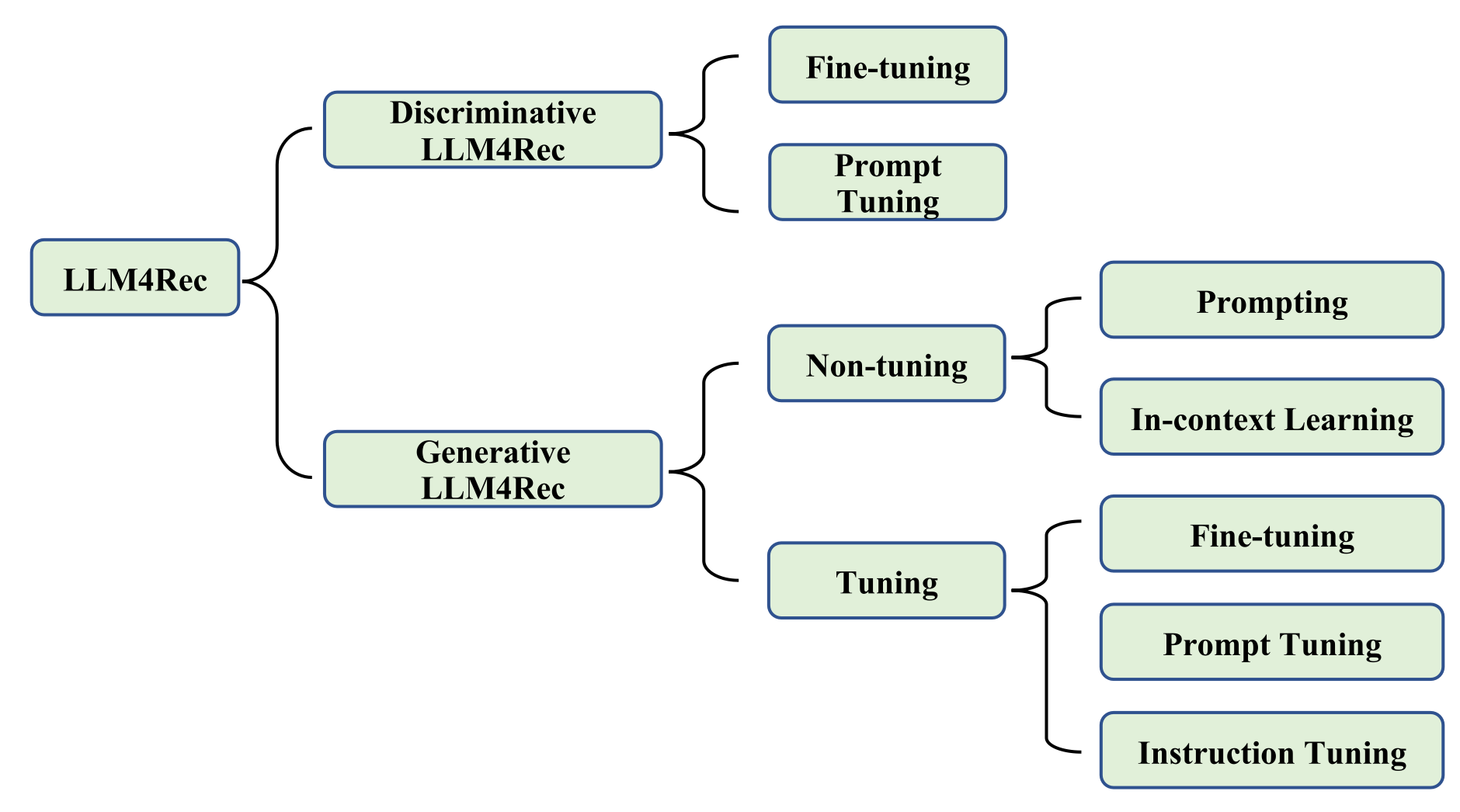 LLM4Rec

Discriminative LLM4Rec

Fine-tuning

Prompt Tuning

Generative LLM4Rec

Non-tuning

Prompting

In-context Learning

Tuning

Fine-tuning

Prompt Tuning

Instruction Tuning